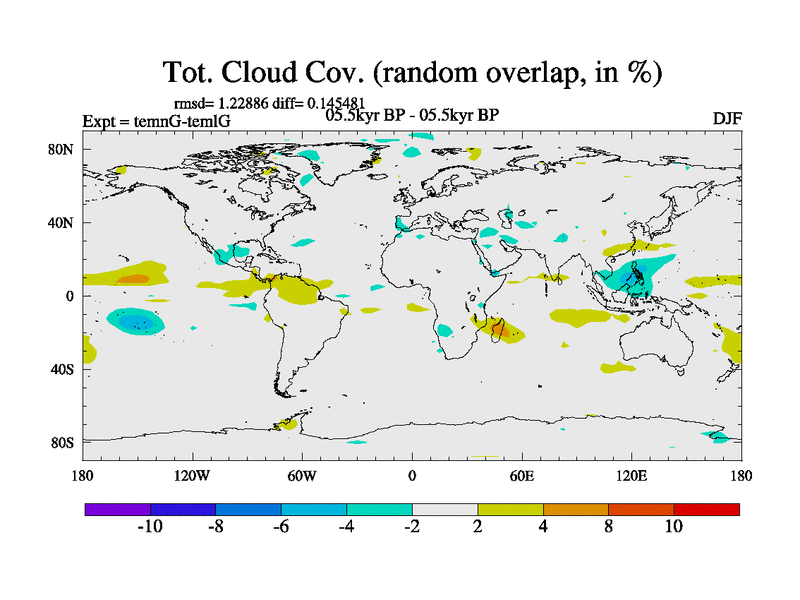 Tot. Cloud Cov. (random overlap, in %)

rmsd= 1.22886 diff= 0.145481
Expt = temnG-temlG
05.5kyr BP - 05.5kyr BP
DJF

80N
40N
0
40S
80S

180
120W
60W
0
60E
120E
180

-10
-8
-6
-4
-2
2
4
8
10